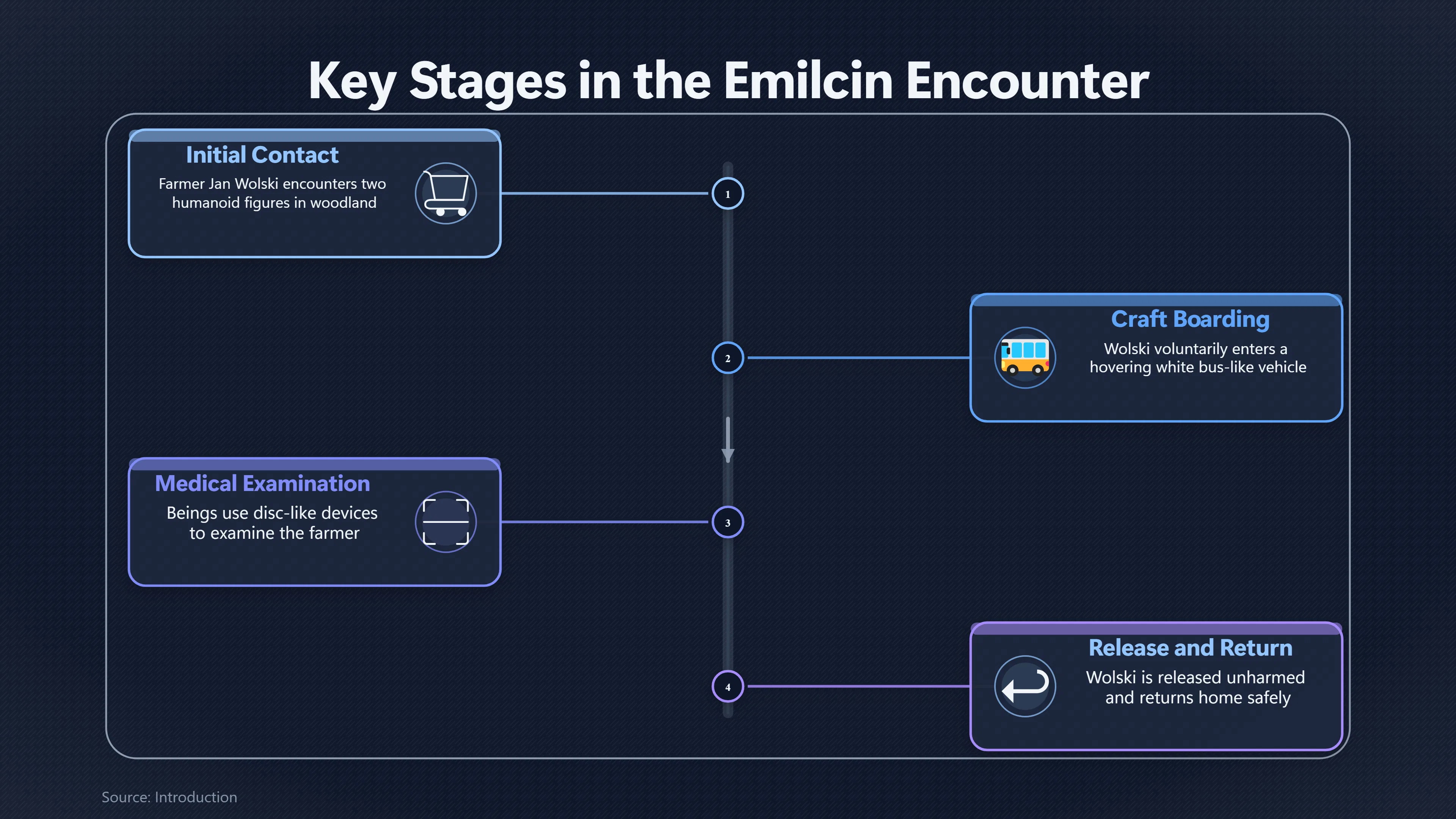 Key Stages in the Emilcin Encounter

Initial Contact
Farmer Jan Wolski encounters two humanoid figures in woodland

1

Craft Boarding
Wolski voluntarily enters a hovering white bus-like vehicle

2

Medical Examination
Beings use disc-like devices to examine the farmer

3

Release and Return
Wolski is released unharmed and returns home safely

4

Source: Introduction